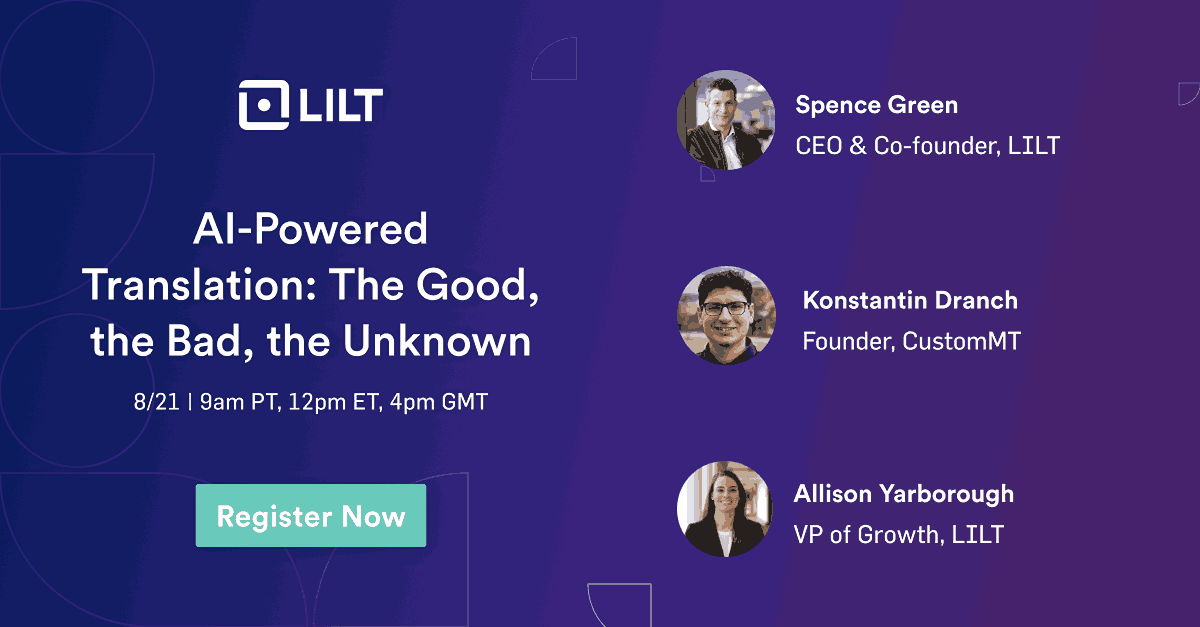 LILT

AI-Powered Translation: The Good, the Bad, the Unknown

8/21 | 9am PT, 12pm ET, 4pm GMT

Register Now

Spence Green
CEO & Co-founder, LILT

Konstantin Dranch
Founder, CustomMT

Allison Yarborough
VP of Growth, LILT